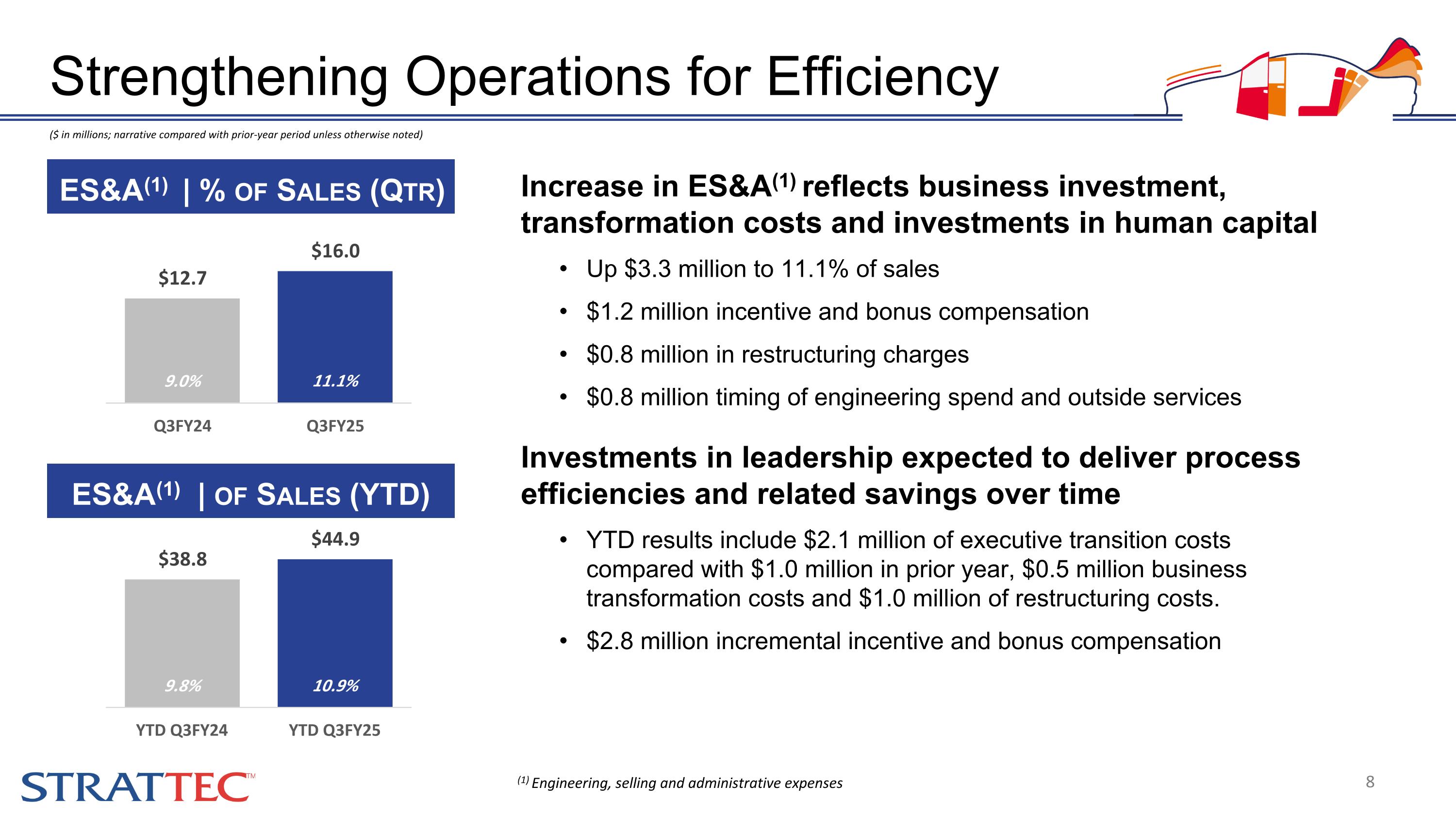 Strengthening Operations for Efficiency

($ in millions; narrative compared with prior-year period unless otherwise noted)

ES&A$^{(1)}$ | % OF SALES (QTR)

$12.7
$16.0
9.0%
11.1%
Q3FY24
Q3FY25

ES&A$^{(1)}$ | OF SALES (YTD)

$38.8
$44.9
9.8%
10.9%
YTD Q3FY24
YTD Q3FY25

Increase in ES&A$^{(1)}$ reflects business investment, transformation costs and investments in human capital

• Up $3.3 million to 11.1% of sales
• $1.2 million incentive and bonus compensation
• $0.8 million in restructuring charges
• $0.8 million timing of engineering spend and outside services

Investments in leadership expected to deliver process efficiencies and related savings over time

• YTD results include $2.1 million of executive transition costs compared with $1.0 million in prior year, $0.5 million business transformation costs and $1.0 million of restructuring costs.
• $2.8 million incremental incentive and bonus compensation

STRATTEC™

$^{(1)}$ Engineering, selling and administrative expenses

8